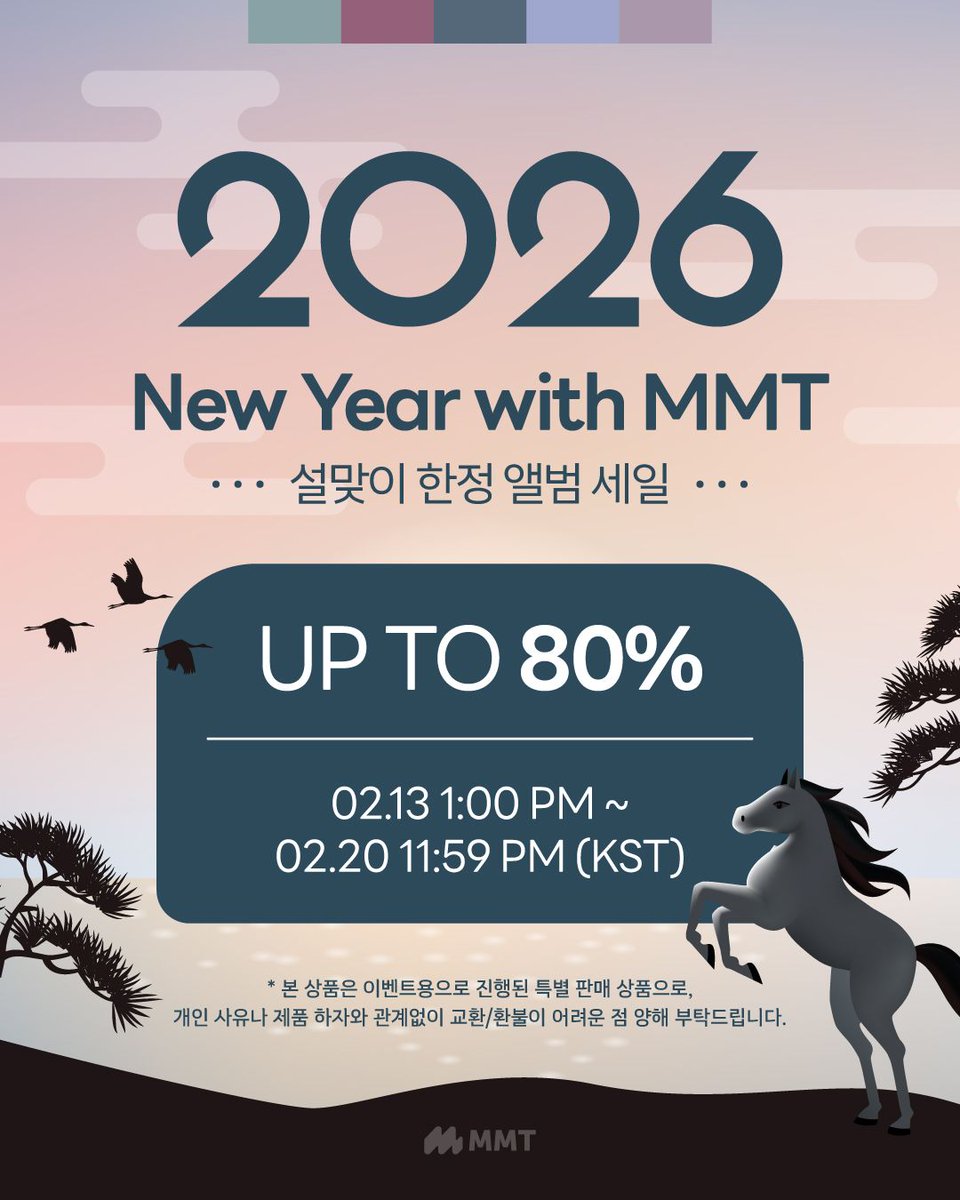 2026

New Year with MMT

··· 설맞이 한정 앨범 세일 ···

UP TO 80%

02.13 1:00 PM ~
02.20 11:59 PM (KST)

* 본 상품은 이벤트용으로 진행된 특별 판매 상품으로, 개인 사유나 제품 하자와 관계없이 교환/환불이 어려운 점 양해 부탁드립니다.

MMT